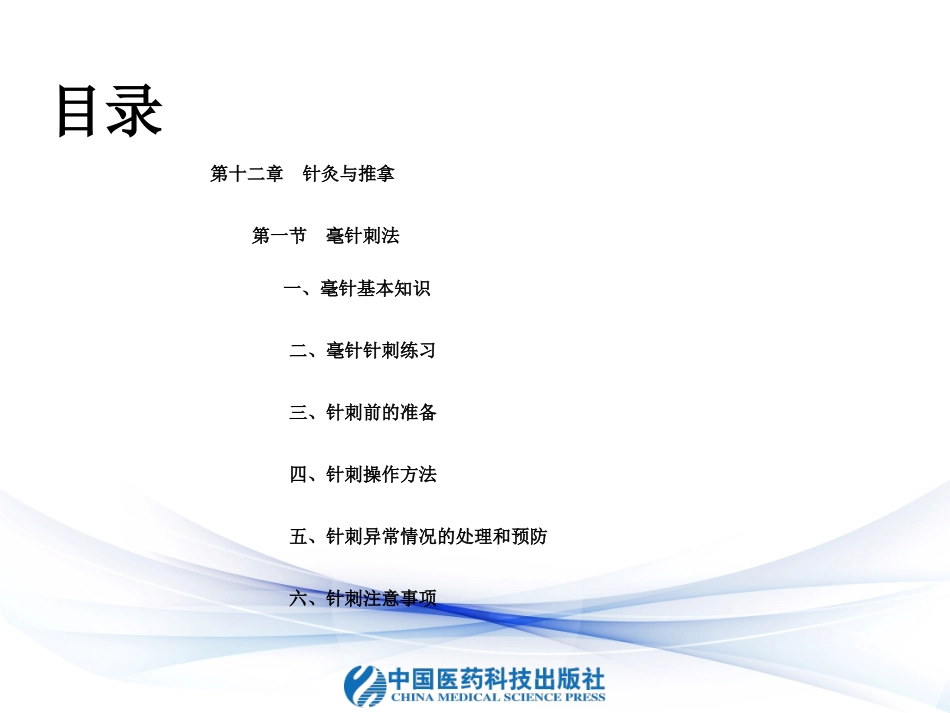 目录

第十二章　针灸与推拿

第一节　毫针刺法

一、毫针基本知识

二、毫针针刺练习

三、针刺前的准备

四、针刺操作方法

五、针刺异常情况的处理和预防

六、针刺注意事项

中国医药科技出版社
CHINA MEDICAL SCIENCE PRESS